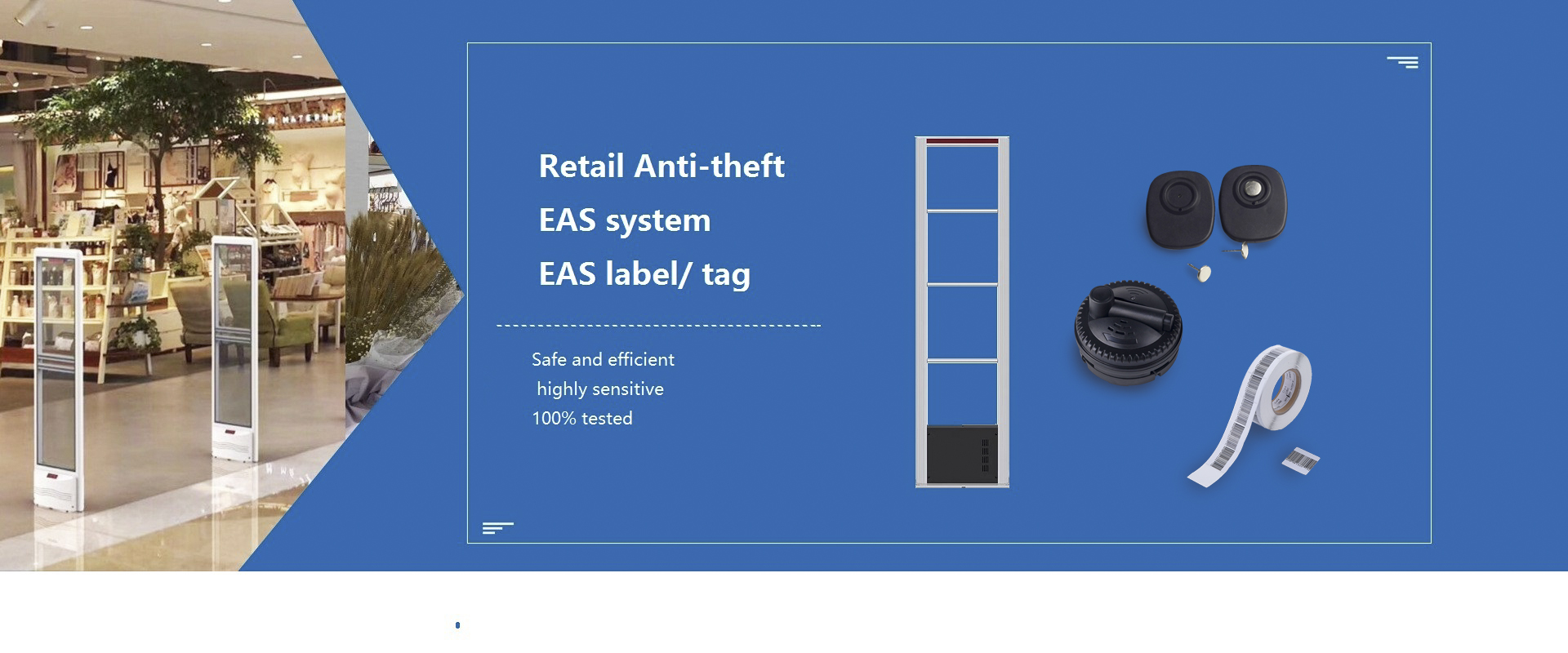 Retail Anti-theft
EAS system
EAS label/ tag

Safe and efficient
highly sensitive
100% tested